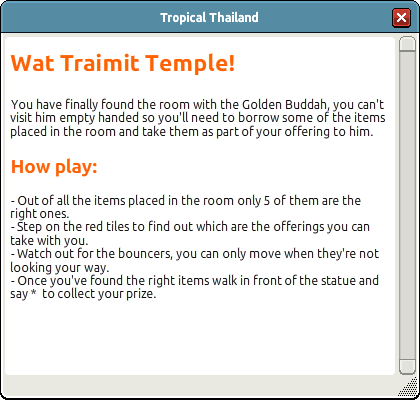 Tropical Thailand

Wat Traimit Temple!

You have finally found the room with the Golden Buddah, you can't visit him empty handed so you'll need to borrow some of the items placed in the room and take them as part of your offering to him.

How play:

- Out of all the items placed in the room only 5 of them are the right ones.
- Step on the red tiles to find out which are the offerings you can take with you.
- Watch out for the bouncers, you can only move when they're not looking your way.
- Once you've found the right items walk in front of the statue and say * to collect your prize.